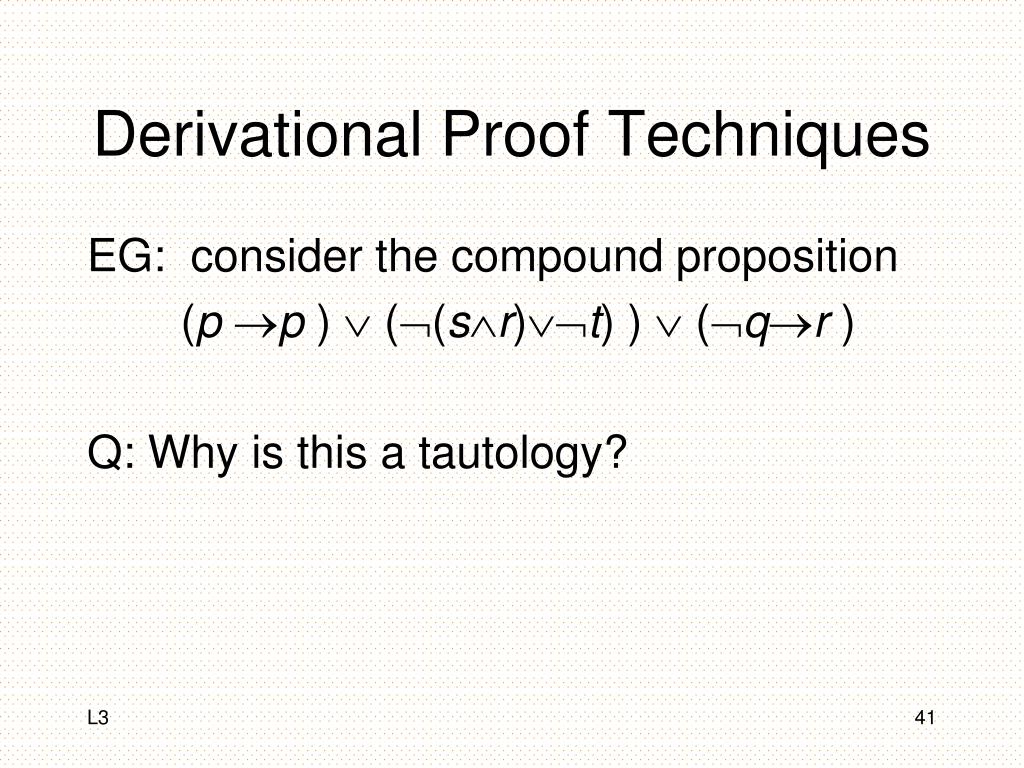 Derivational Proof Techniques

EG: consider the compound proposition

$(p \rightarrow p) \vee (\neg(s \wedge r) \vee \neg t)) \vee (\neg q \rightarrow r)$

Q: Why is this a tautology?

L3

41